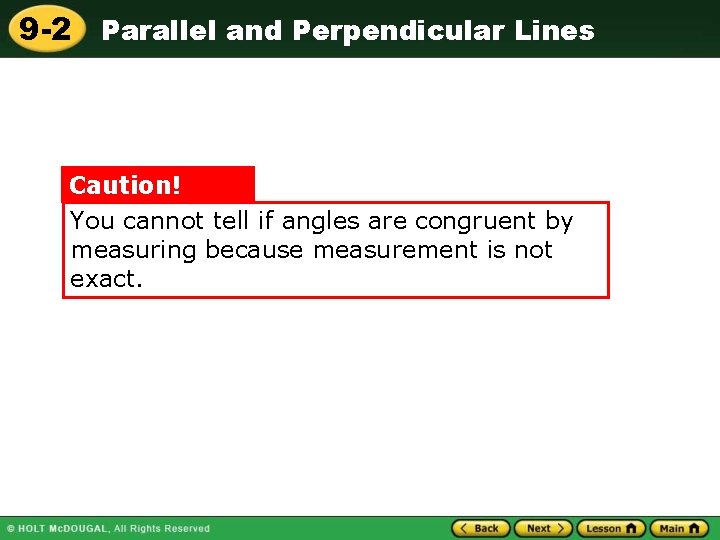 9-2 Parallel and Perpendicular Lines

Caution!

You cannot tell if angles are congruent by measuring because measurement is not exact.

© HOLT McDOUGAL, All Rights Reserved

Back Next Lesson Main